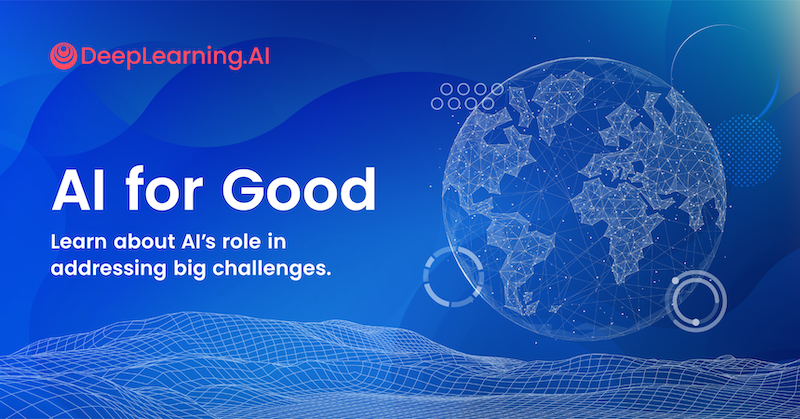 DeepLearning.AI

AI for Good

Learn about AI's role in addressing big challenges.